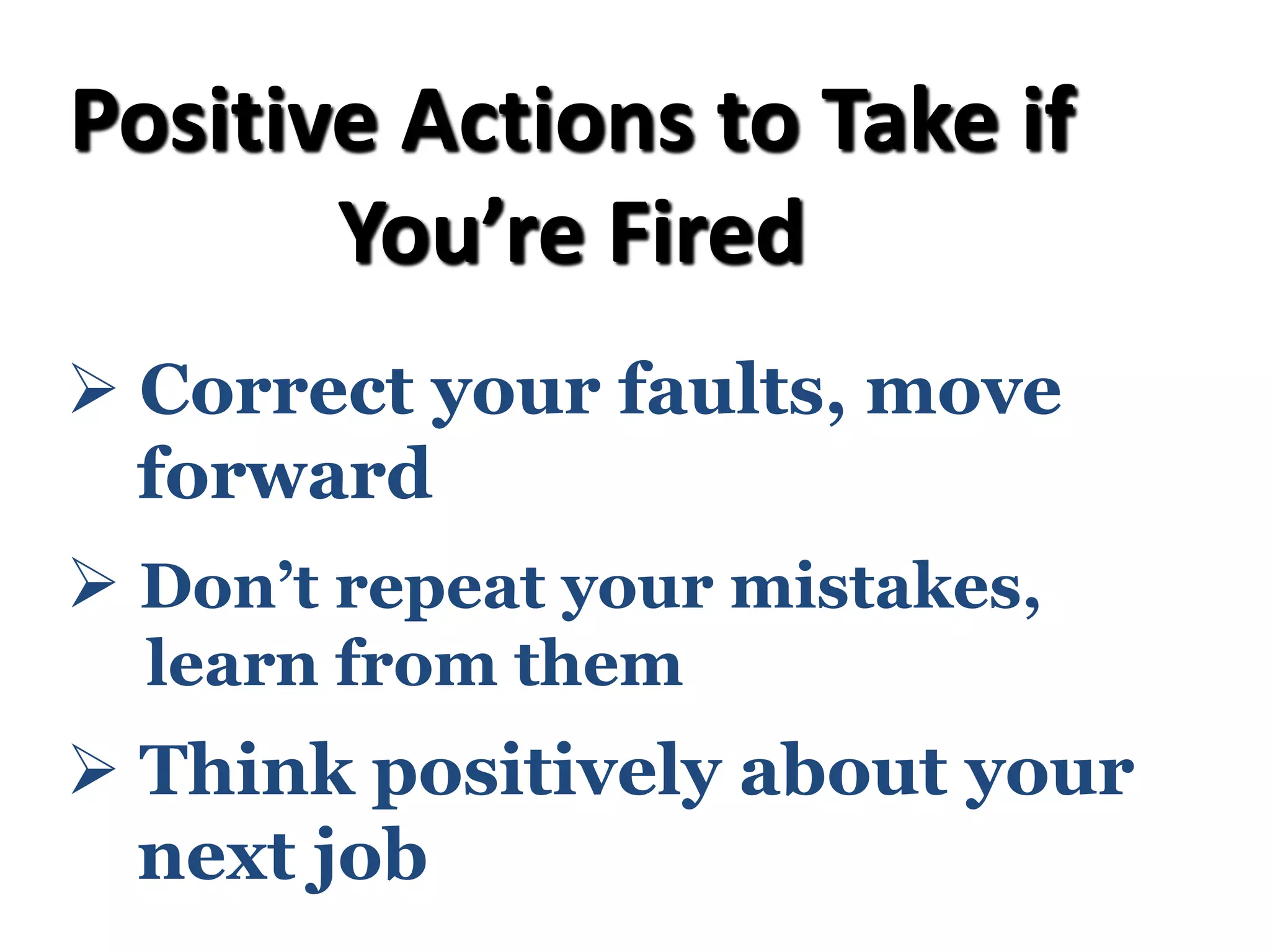 Positive Actions to Take if You’re Fired

➢ Correct your faults, move forward

➢ Don’t repeat your mistakes, learn from them

➢ Think positively about your next job